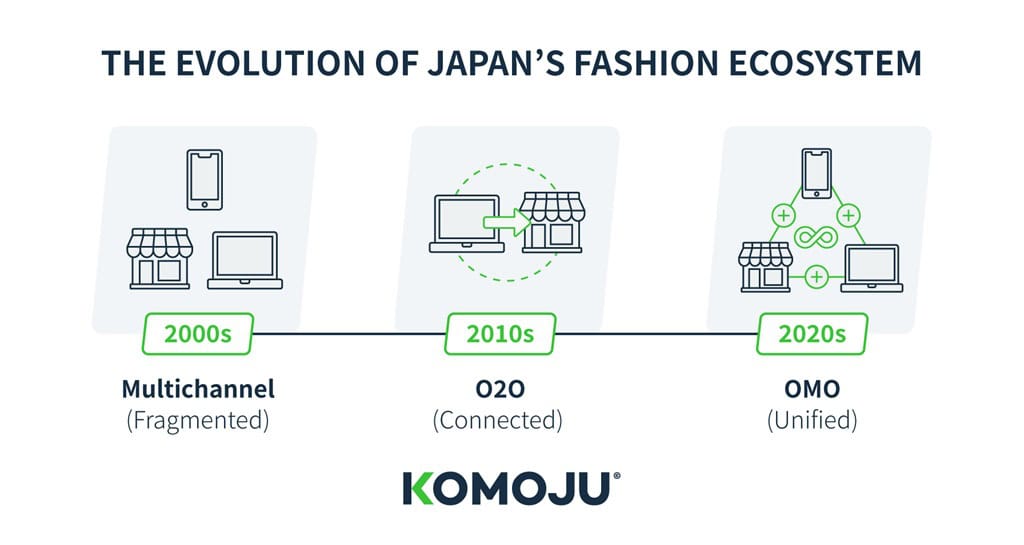 THE EVOLUTION OF JAPAN'S FASHION ECOSYSTEM

2000s

Multichannel
(Fragmented)

2010s

O2O
(Connected)

2020s

OMO
(Unified)

KOMOJU®